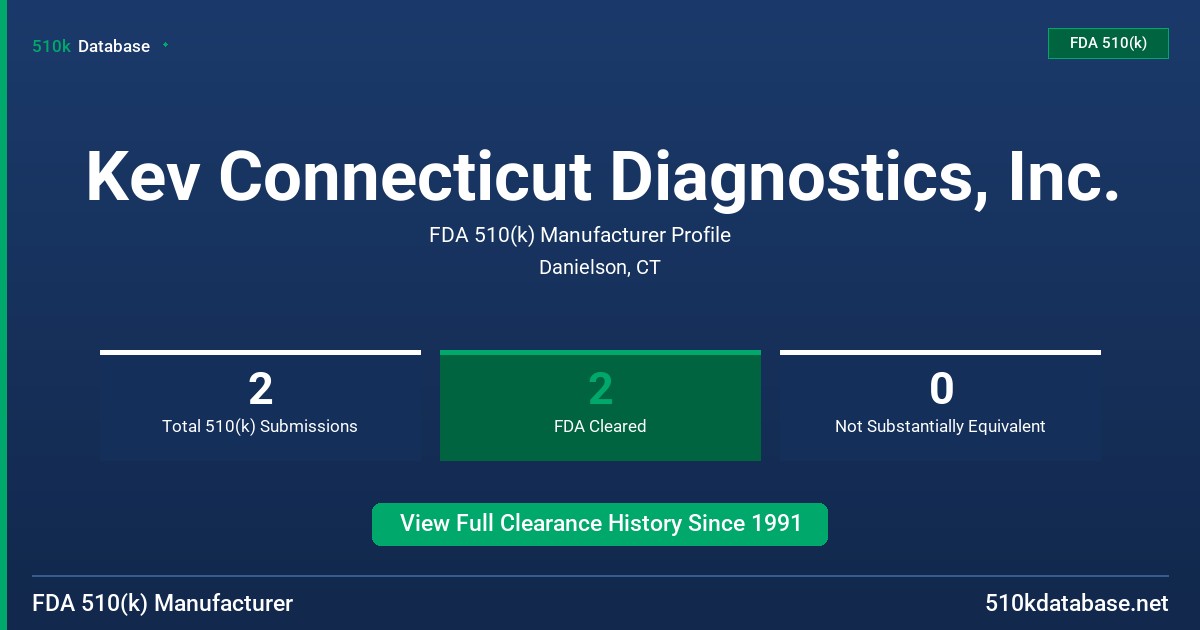 510k Database

FDA 510(k)

Kev Connecticut Diagnostics, Inc.

FDA 510(k) Manufacturer Profile

Danielson, CT

2
Total 510(k) Submissions

2
FDA Cleared

0
Not Substantially Equivalent

View Full Clearance History Since 1991

FDA 510(k) Manufacturer

510kdatabase.net